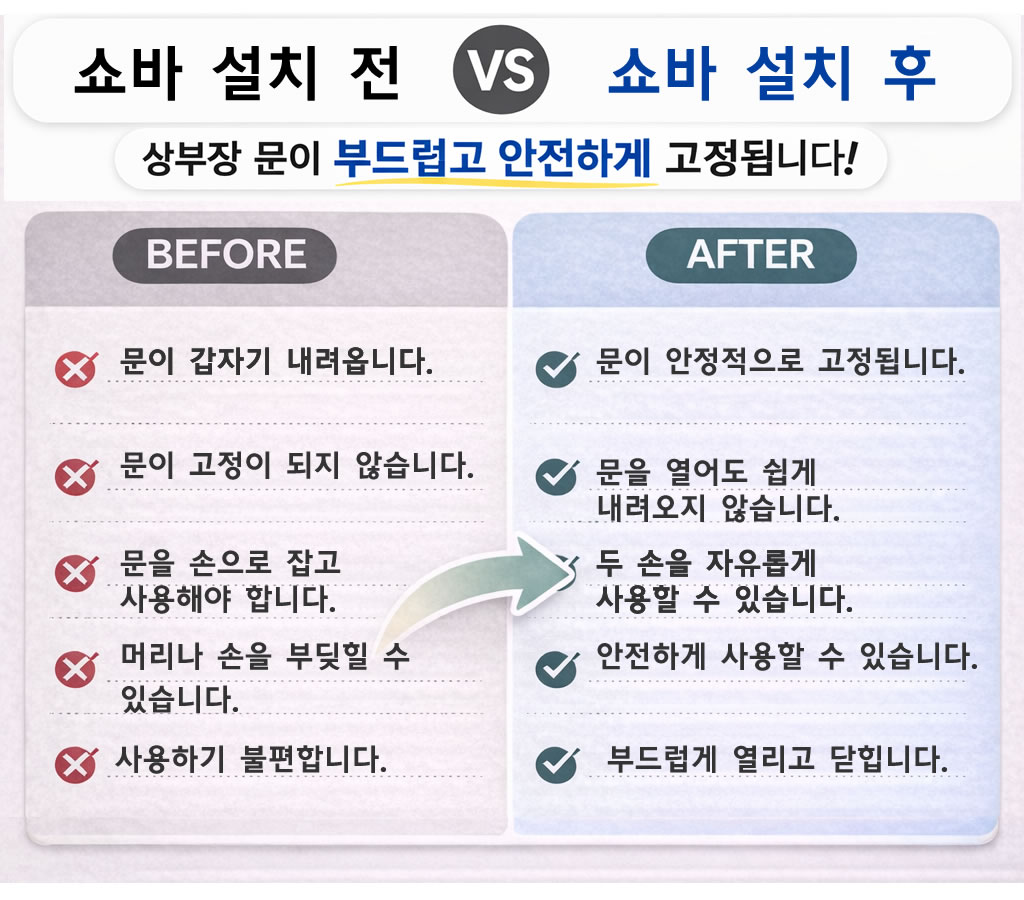 쇼바 설치 전 VS 쇼바 설치 후

상부장 문이 부드럽고 안전하게 고정됩니다!

BEFORE

문이 갑자기 내려옵니다.

문이 고정이 되지 않습니다.

문을 손으로 잡고 사용해야 합니다.

머리나 손을 부딪힐 수 있습니다.

사용하기 불편합니다.

AFTER

문이 안정적으로 고정됩니다.

문을 열어도 쉽게 내려오지 않습니다.

두 손을 자유롭게 사용할 수 있습니다.

안전하게 사용할 수 있습니다.

부드럽게 열리고 닫힙니다.